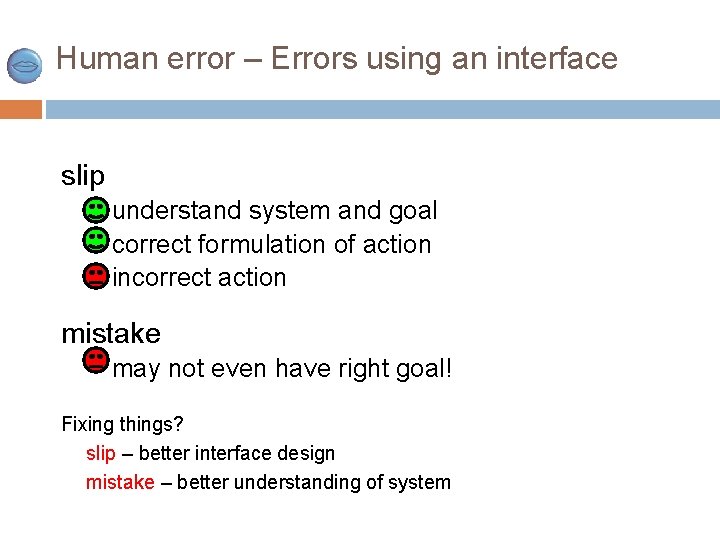 Human error – Errors using an interface

slip

understand system and goal

correct formulation of action

incorrect action

mistake

may not even have right goal!

Fixing things?

slip – better interface design

mistake – better understanding of system